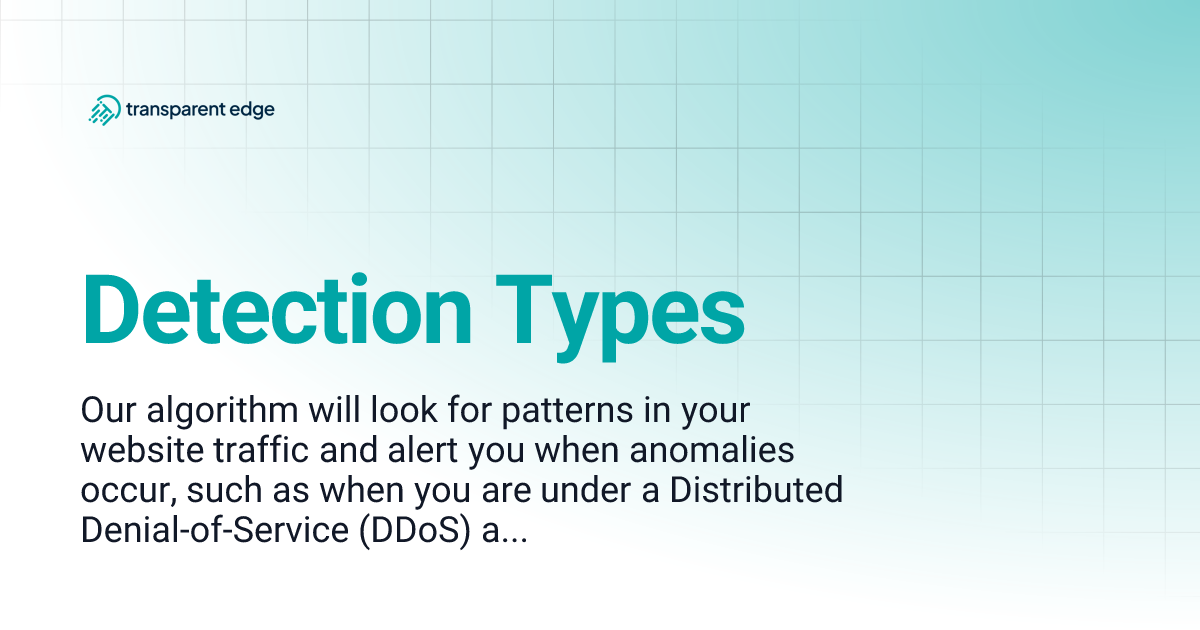 transparent edge

Detection Types

Our algorithm will look for patterns in your website traffic and alert you when anomalies occur, such as when you are under a Distributed Denial-of-Service (DDoS) a...